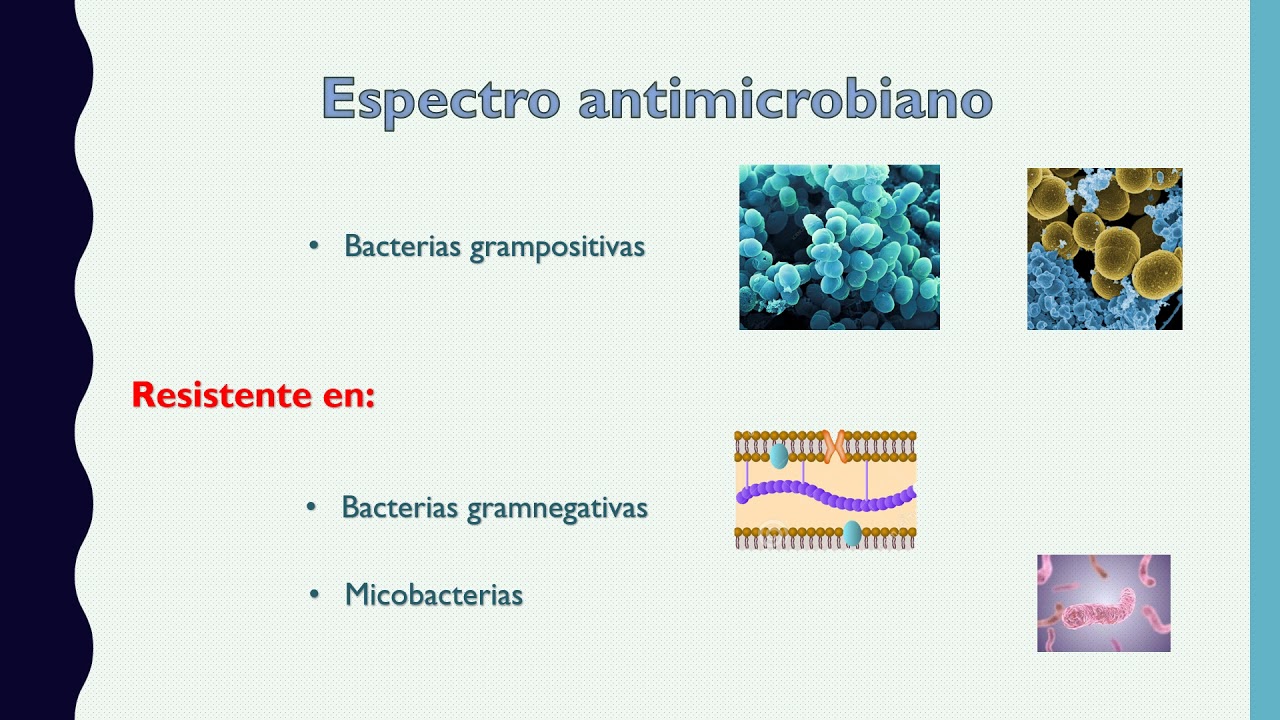 Espectro antimicrobiano

• Bacterias grampositivas

Resistente en:

• Bacterias gramnegativas

• Micobacterias